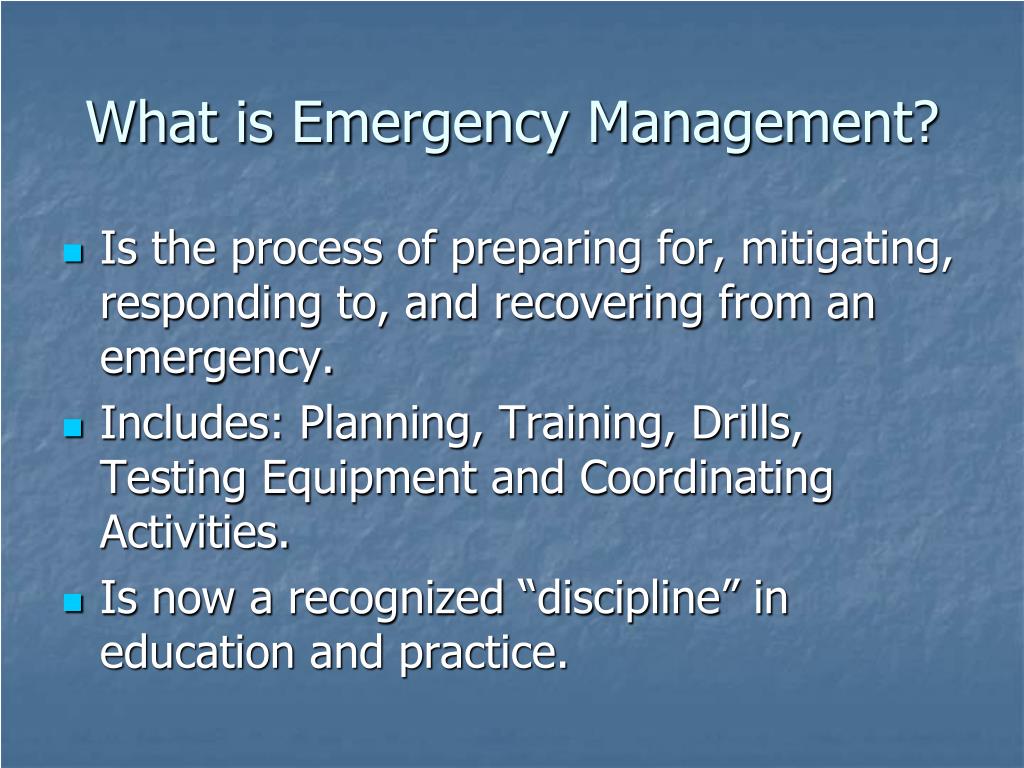 What is Emergency Management?

Is the process of preparing for, mitigating, responding to, and recovering from an emergency.

Includes: Planning, Training, Drills, Testing Equipment and Coordinating Activities.

Is now a recognized “discipline” in education and practice.